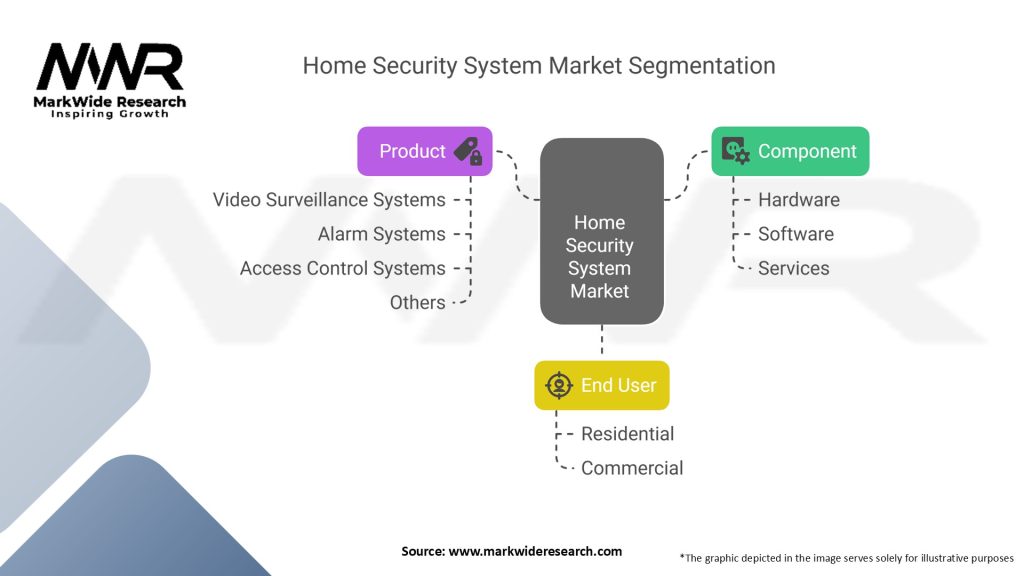 MWR
MarkWide Research
Inspiring Growth

Home Security System Market Segmentation

Product

Video Surveillance Systems
Alarm Systems
Access Control Systems
Others

Home Security System Market

Component

Hardware
Software
Services

End User

Residential
Commercial

Source: www.markwideresearch.com

*The graphic depicted in the image serves solely for illustrative purposes